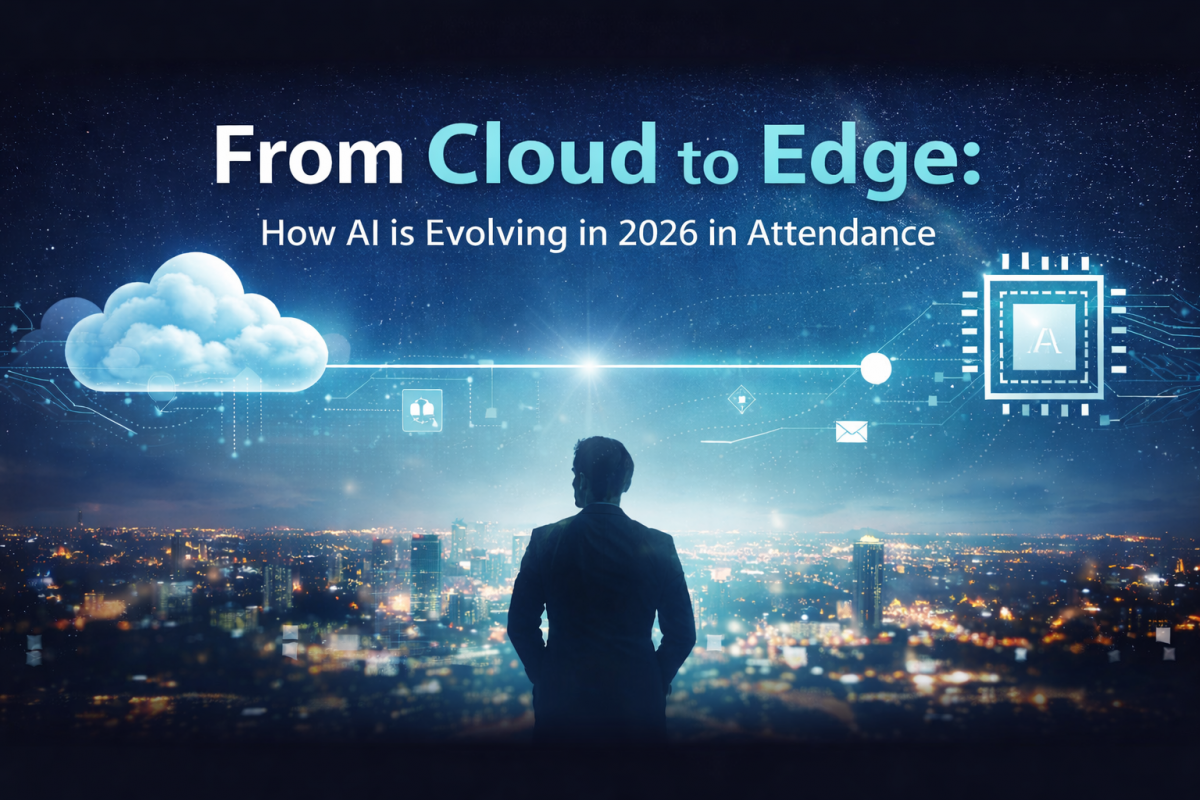 From Cloud to Edge:
How AI is Evolving in 2026 in Attendance

A